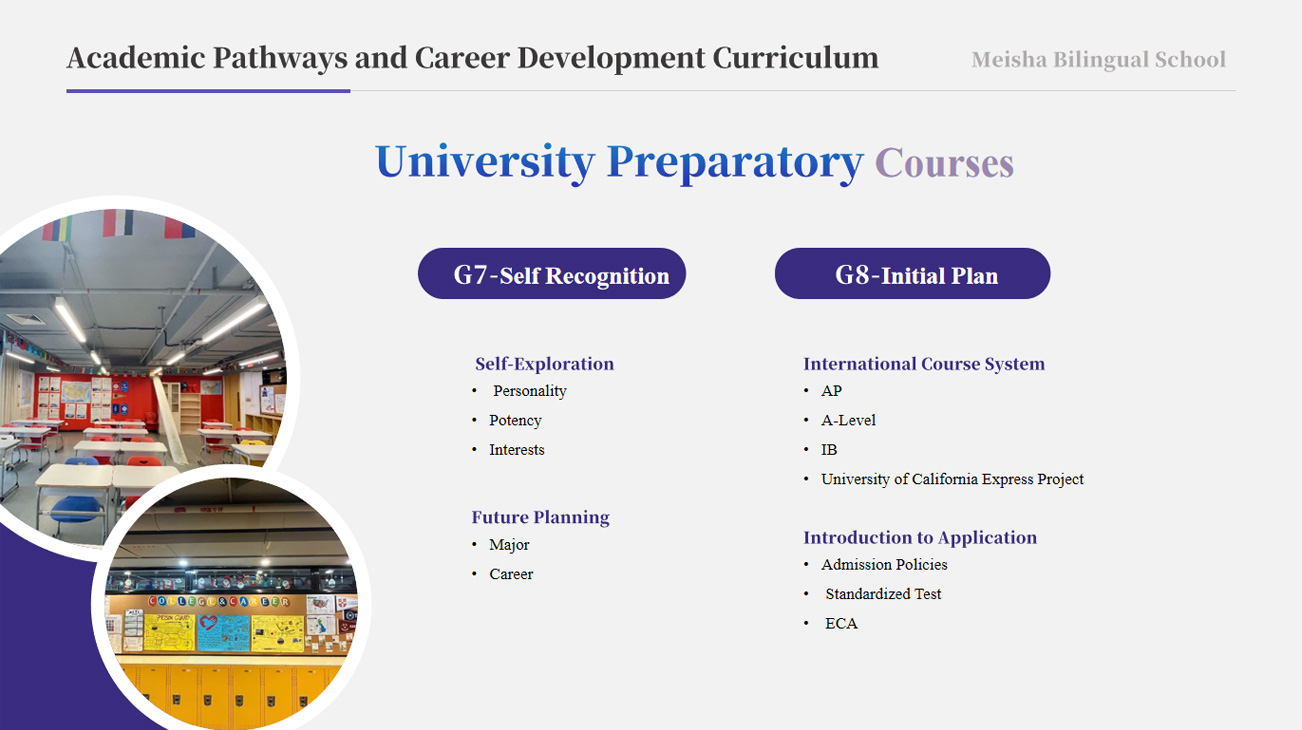 Academic Pathways and Career Development Curriculum

Meisha Bilingual School

University Preparatory Courses

G7-Self Recognition

Self-Exploration
• Personality
• Potency
• Interests

Future Planning
• Major
• Career

G8-Initial Plan

International Course System
• AP
• A-Level
• IB
• University of California Express Project

Introduction to Application
• Admission Policies
• Standardized Test
• ECA

COLLEGE&CAREER